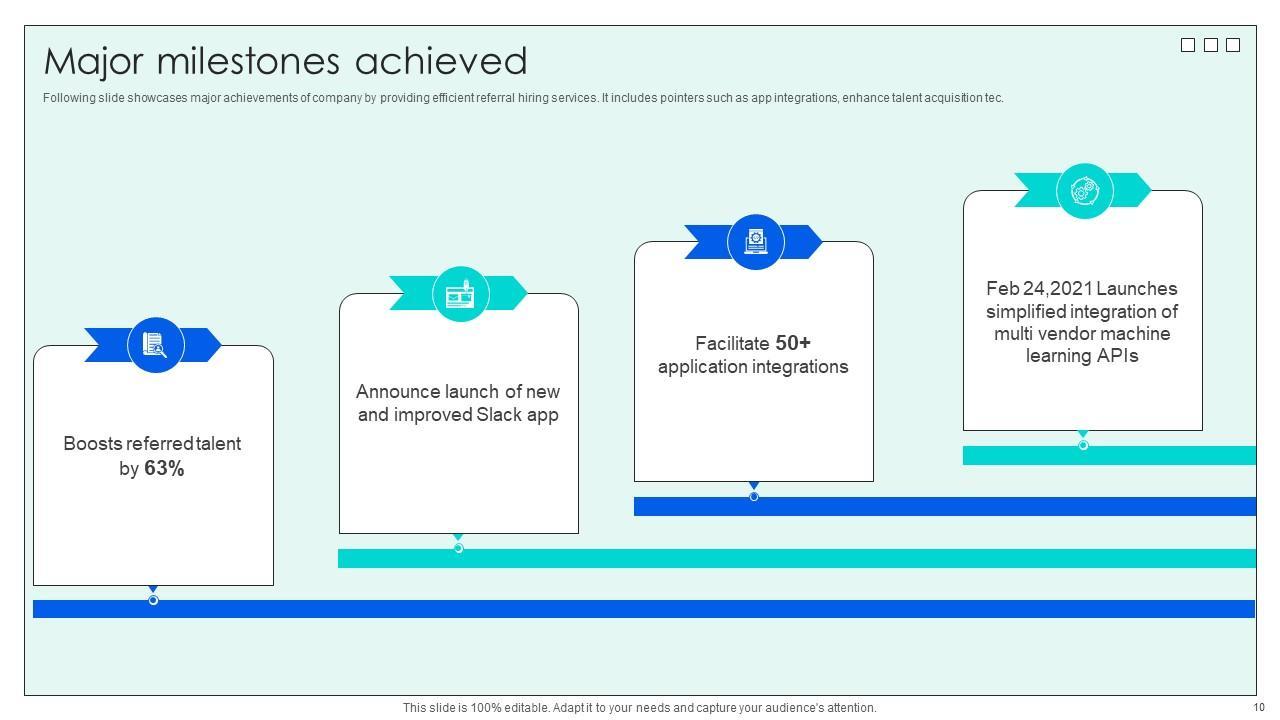 Major milestones achieved

Following slide showcases major achievements of company by providing efficient referral hiring services. It includes pointers such as app integrations, enhance talent acquisition tec.

Boosts referred talent by 63%

Announce launch of new and improved Slack app

Facilitate 50+ application integrations

Feb 24,2021 Launches simplified integration of multi vendor machine learning APIs

This slide is 100% editable. Adapt it to your needs and capture your audience's attention.

10